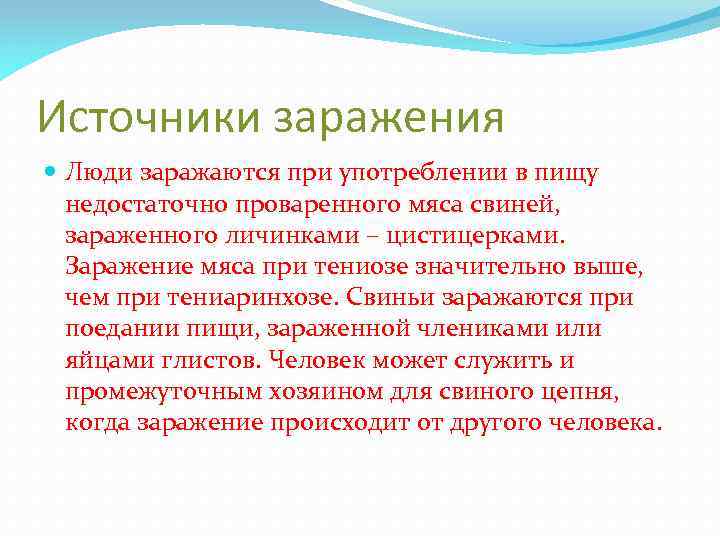 Источники заражения

Люди заражаются при употреблении в пищу недостаточно проваренного мяса свиней, зараженного личинками – цистицерками. Заражение мяса при тениозе значительно выше, чем при тениаринхозе. Свиньи заражаются при поедании пищи, зараженной члениками или яйцами глистов. Человек может служить и промежуточным хозяином для свиного цепня, когда заражение происходит от другого человека.